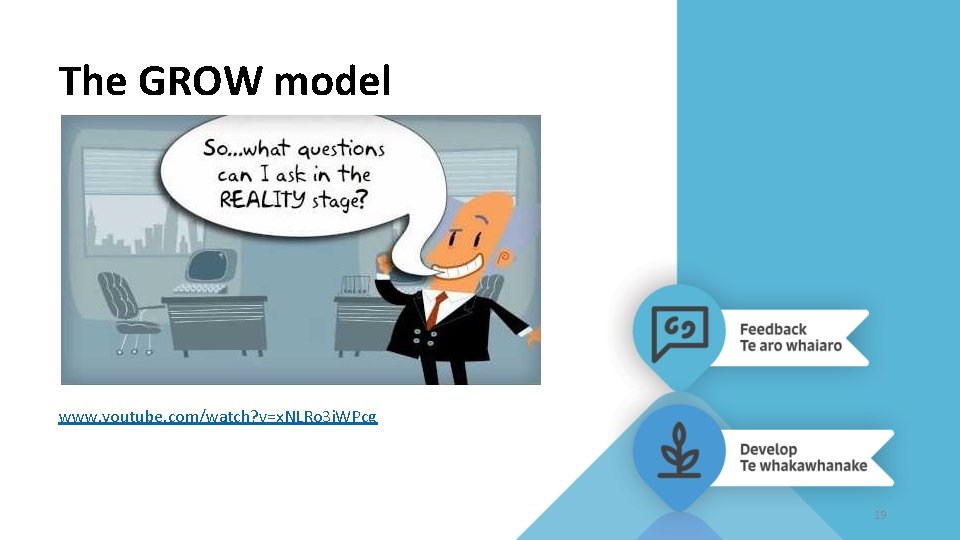 The GROW model

So...what questions can I ask in the REALITY stage?

www.youtube.com/watch?v=xNLRo3iWPcg

Feedback
Te aro whaiaro

Develop
Te whakawhanake

19